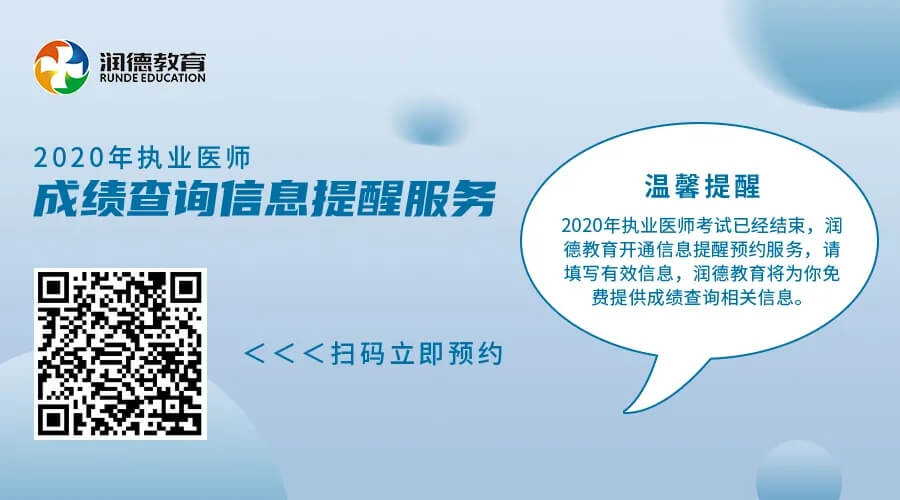 润德教育
RUNDE EDUCATION

2020年执业医师
成绩查询信息提醒服务

<<<扫码立即预约

温馨提醒

2020年执业医师考试已经结束，润德教育开通信息提醒预约服务，请填写有效信息，润德教育将为你免费提供成绩查询相关信息。